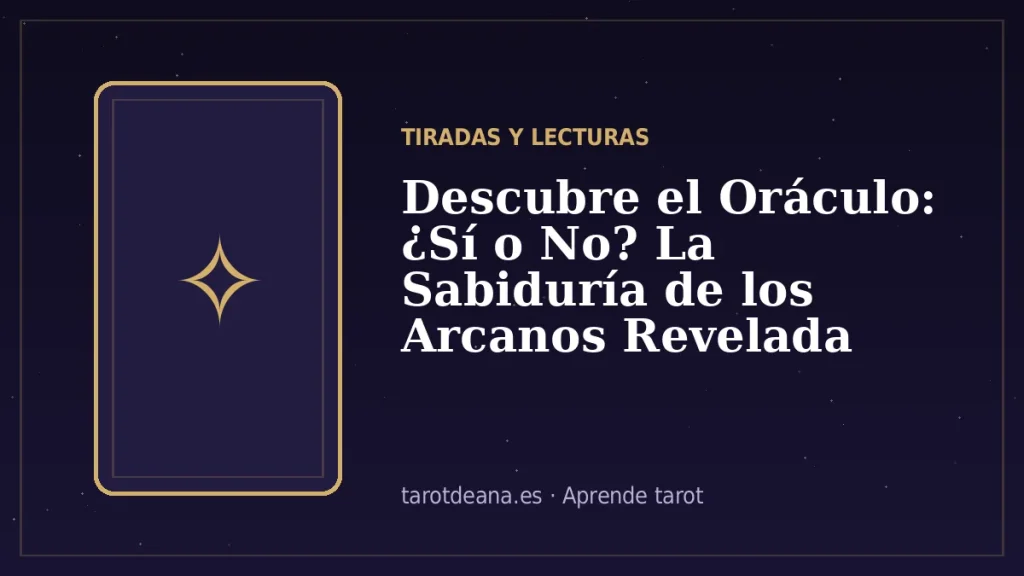 TIRADAS Y LECTURAS

Descubre el Oráculo: ¿Sí o No? La Sabiduría de los Arcanos Revelada

tarotdeana.es · Aprende tarot